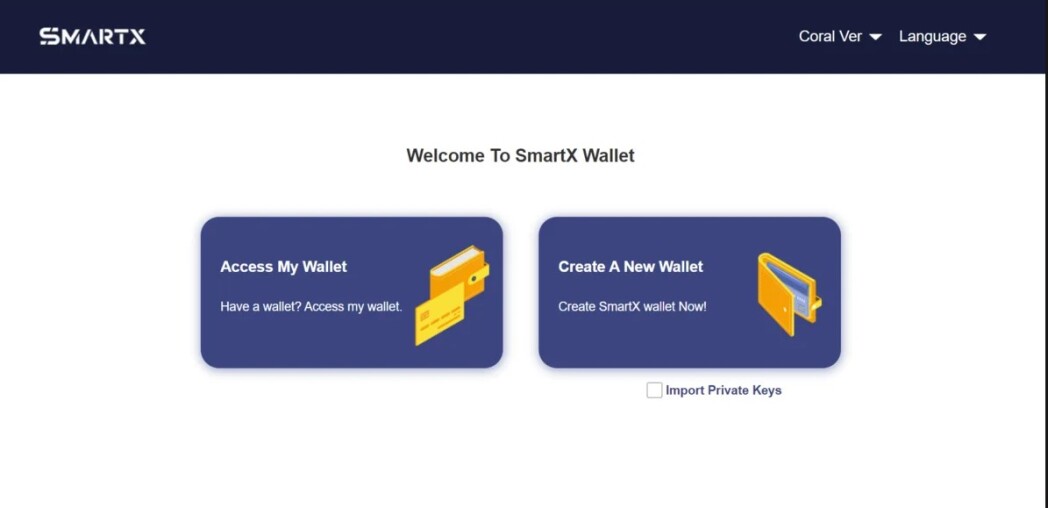 SMARTX

Coral Ver

Language

Welcome To SmartX Wallet

Access My Wallet

Have a wallet? Access my wallet.

Create A New Wallet

Create SmartX wallet Now!

Import Private Keys